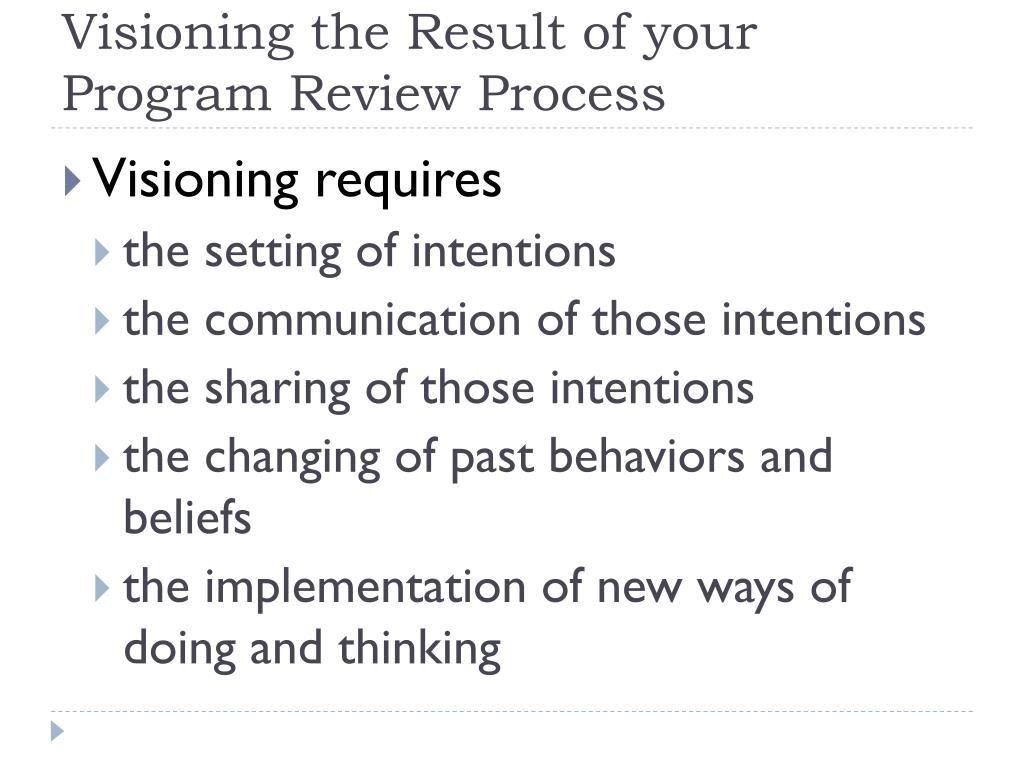 Visioning the Result of your Program Review Process

Visioning requires

the setting of intentions

the communication of those intentions

the sharing of those intentions

the changing of past behaviors and beliefs

the implementation of new ways of doing and thinking